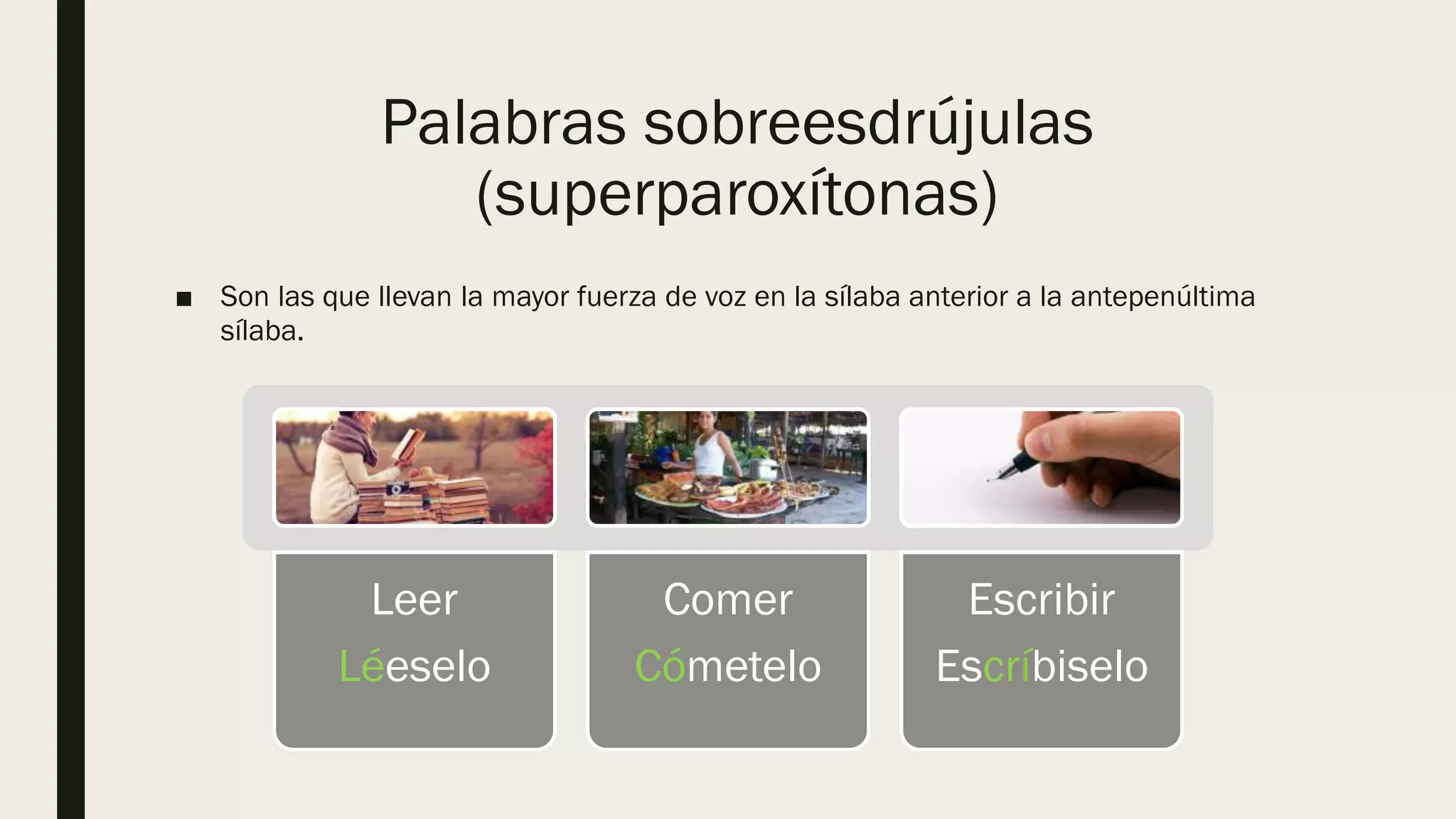 Palabras sobreesdrújulas (superparoxítonas)

■ Son las que llevan la mayor fuerza de voz en la sílaba anterior a la antepenúltima sílaba.

Leer
Léeselo

Comer
Cómetelo

Escribir
Escríbiselo